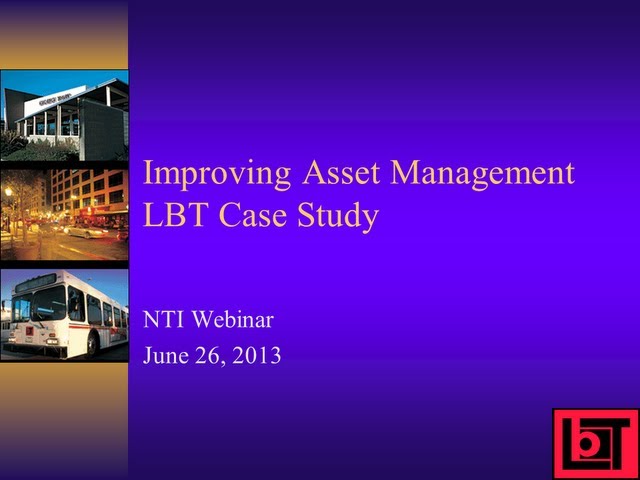 Improving Asset Management
LBT Case Study

NTI Webinar
June 26, 2013

LbT